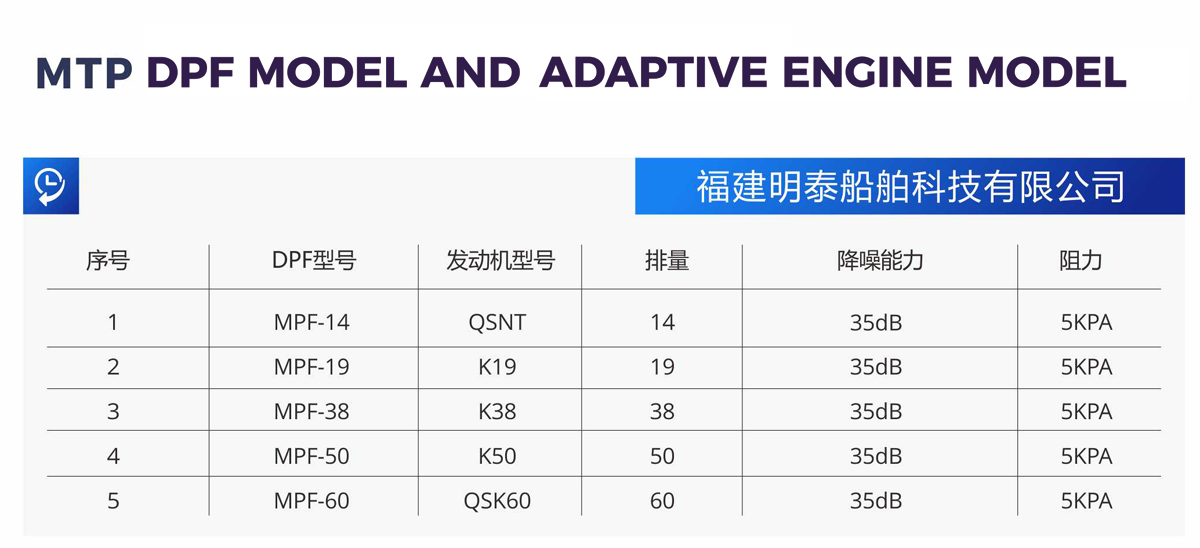 MTP DPF MODEL AND ADAPTIVE ENGINE MODEL

福建明泰船舶科技有限公司

| 序号 | DPF型号 | 发动机型号 | 排量 | 降噪能力 | 阻力 |
|---|---|---|---|---|---|
| 1 | MPF-14 | QSNT | 14 | 35dB | 5KPA |
| 2 | MPF-19 | K19 | 19 | 35dB | 5KPA |
| 3 | MPF-38 | K38 | 38 | 35dB | 5KPA |
| 4 | MPF-50 | K50 | 50 | 35dB | 5KPA |
| 5 | MPF-60 | QSK60 | 60 | 35dB | 5KPA |